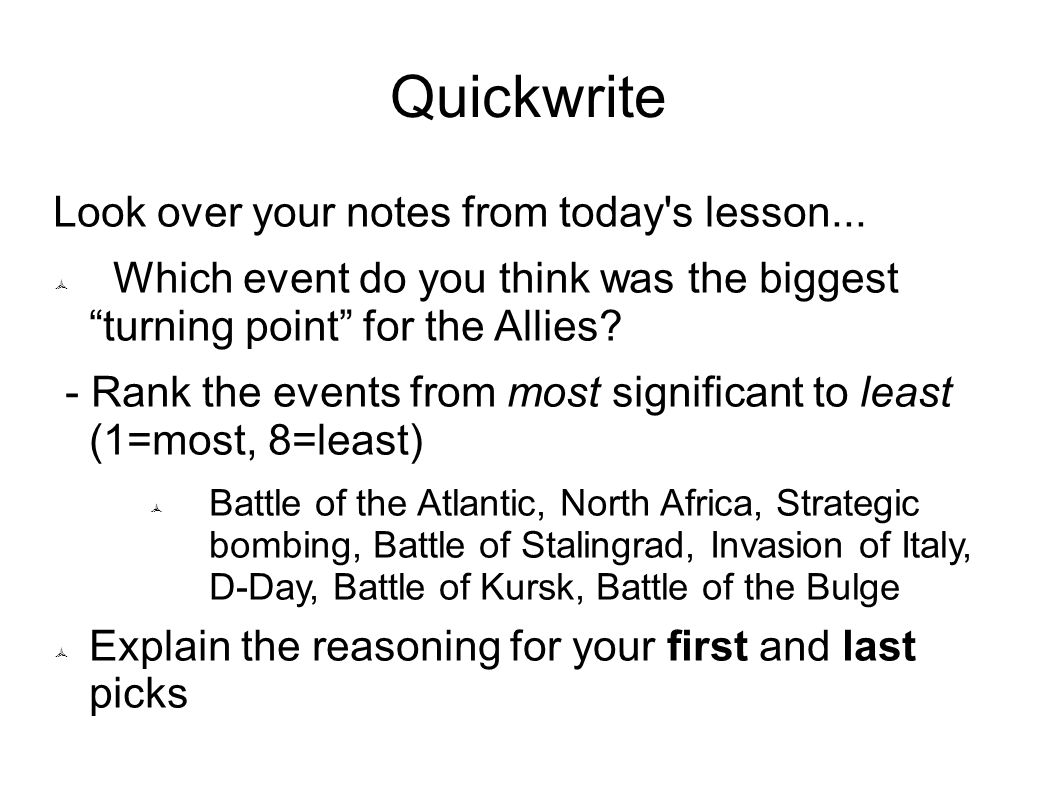 Quickwrite

Look over your notes from today's lesson...

Which event do you think was the biggest “turning point” for the Allies?

- Rank the events from most significant to least (1=most, 8=least)

Battle of the Atlantic, North Africa, Strategic bombing, Battle of Stalingrad, Invasion of Italy, D-Day, Battle of Kursk, Battle of the Bulge

Explain the reasoning for your first and last picks